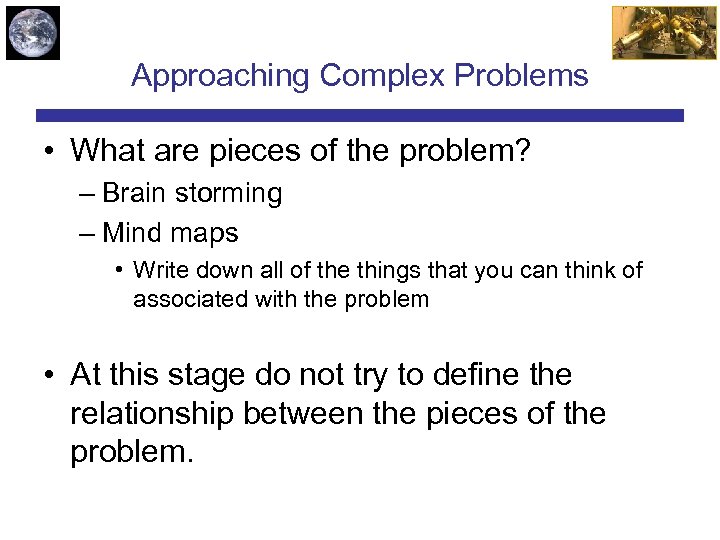 Approaching Complex Problems

• What are pieces of the problem?
– Brain storming
– Mind maps
• Write down all of the things that you can think of associated with the problem

• At this stage do not try to define the relationship between the pieces of the problem.